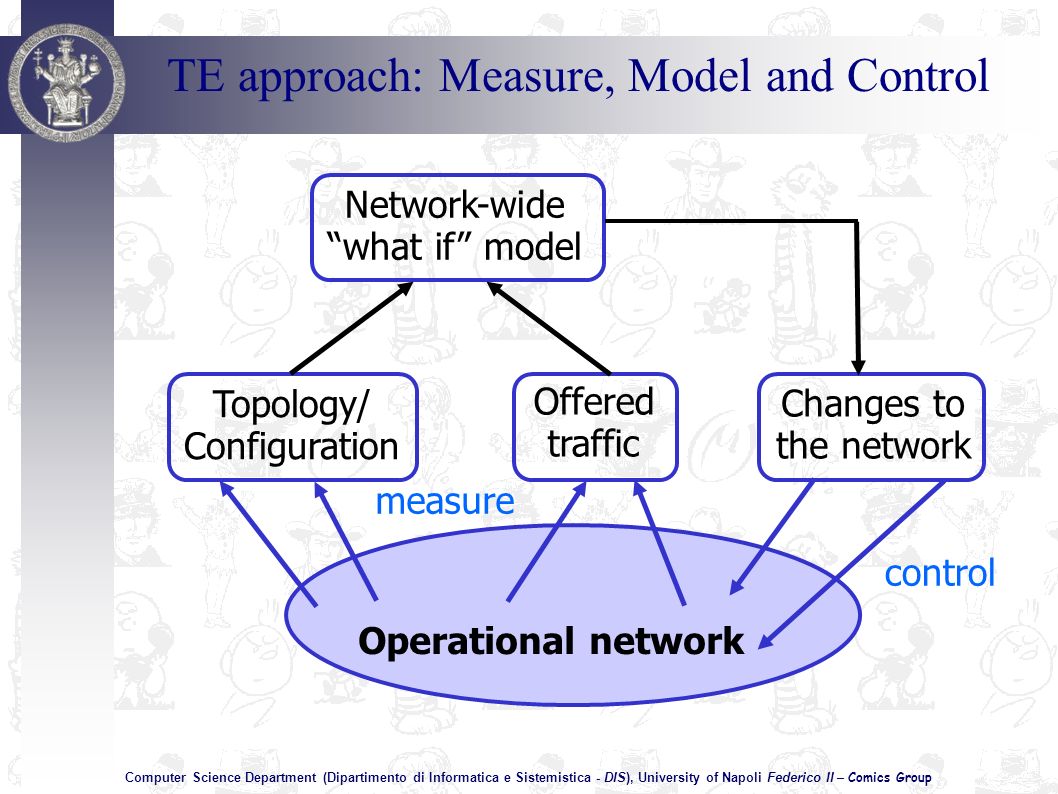 TE approach: Measure, Model and Control

Network-wide "what if" model

Topology/ Configuration

Offered traffic

Changes to the network

measure

control

Operational network

Computer Science Department (Dipartimento di Informatica e Sistemistica - DIS), University of Napoli Federico II – Comics Group